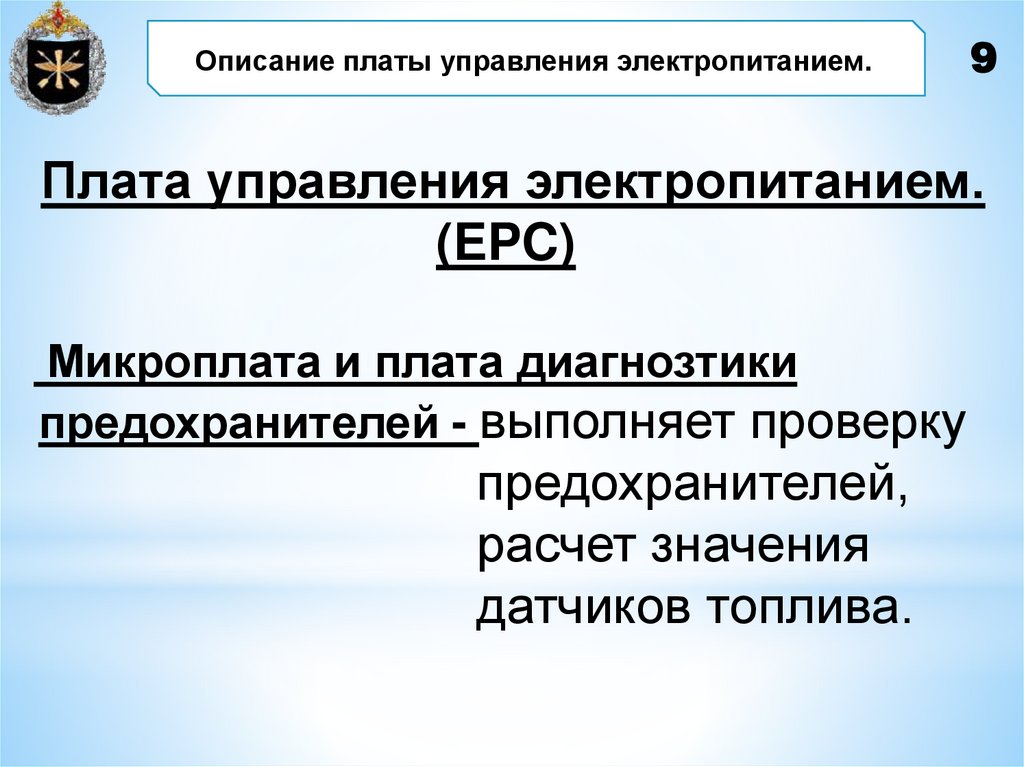 Описание платы управления электропитанием.

9

Плата управления электропитанием. (EPC)

Микроплата и плата диагнозтики предохранителей - выполняет проверку предохранителей, расчет значения датчиков топлива.